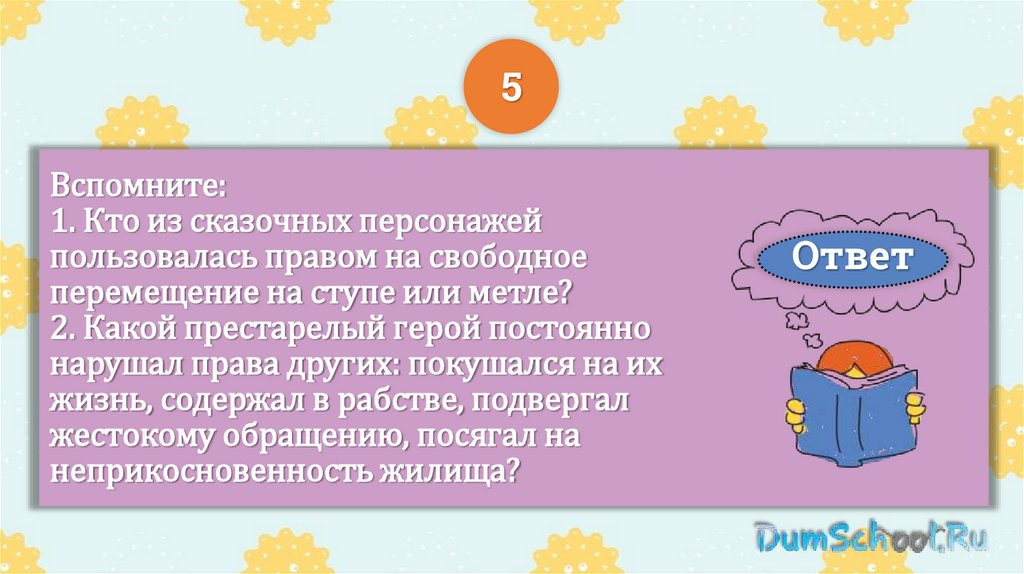 5

Вспомните:
1. Кто из сказочных персонажей пользовалась правом на свободное перемещение на ступе или метле?
2. Какой престарелый герой постоянно нарушал права других: покушался на их жизнь, содержал в рабстве, подвергал жестокому обращению, посягал на неприкосновенность жилища?

Ответ

DumSchool.Ru